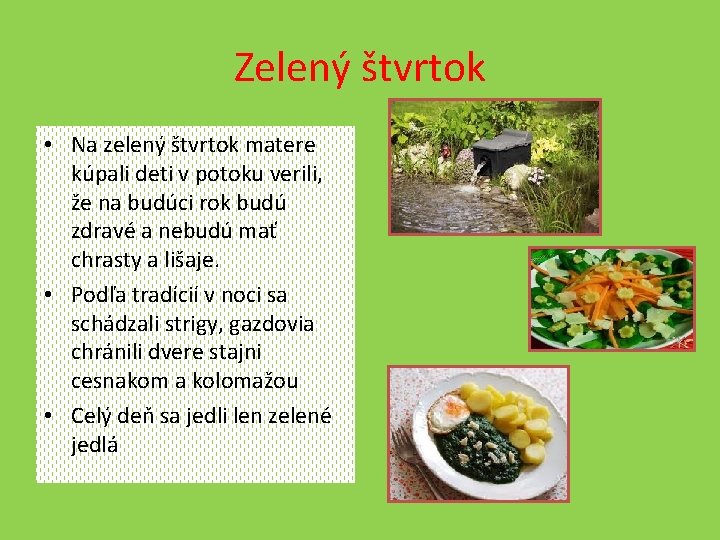 Zelený štvrtok

• Na zelený štvrtok matere kúpali deti v potoku verili, že na budúci rok budú zdravé a nebudú mať chrasty a lišaje.
• Podľa tradícií v noci sa schádzali strigy, gazdovia chránili dvere stajni cesnakom a kolomažou
• Celý deň sa jedli len zelené jedlá